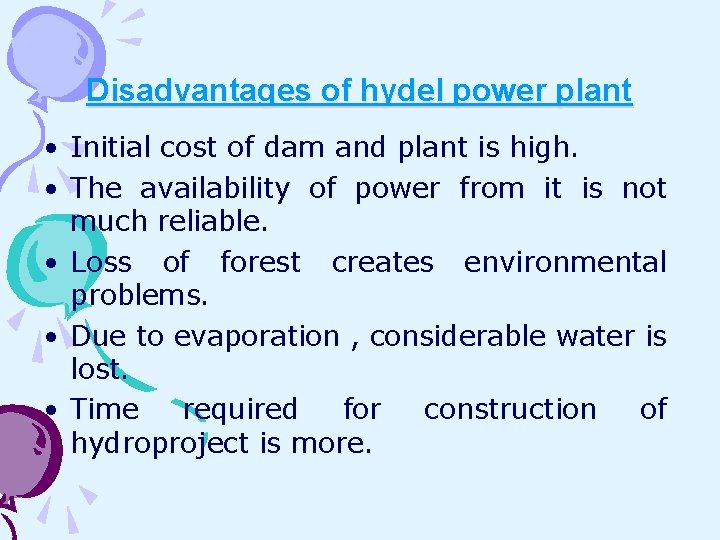 Disadvantages of hydel power plant

• Initial cost of dam and plant is high.
• The availability of power from it is not much reliable.
• Loss of forest creates environmental problems.
• Due to evaporation , considerable water is lost.
• Time required for construction of hydroproject is more.